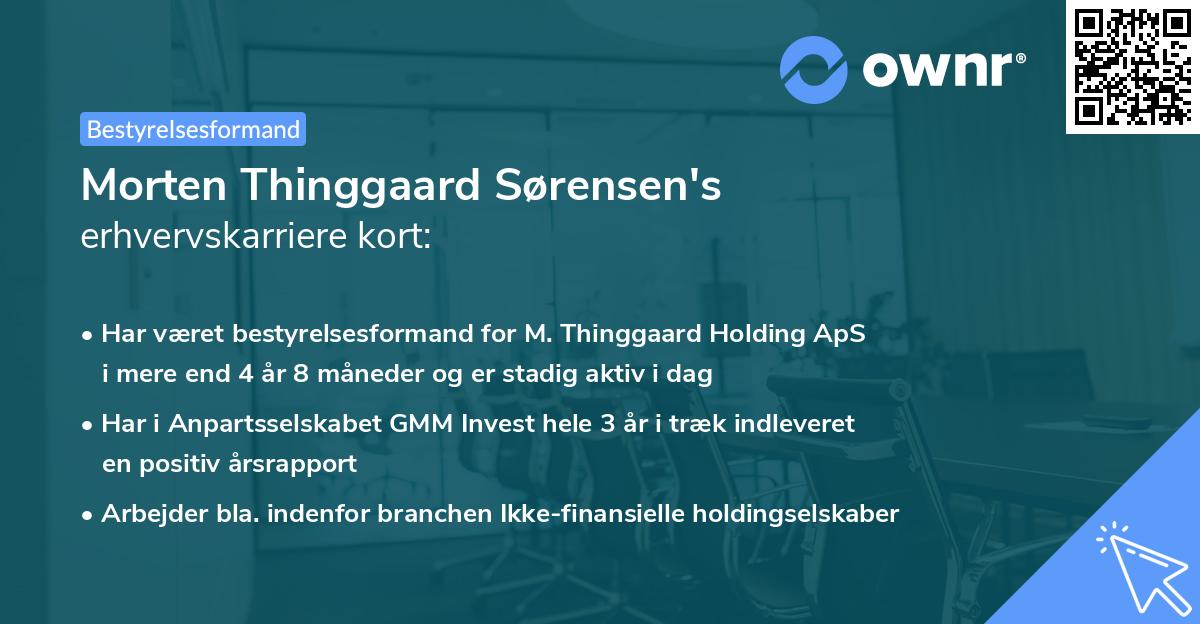 ownr®

Bestyrelsesformand

Morten Thinggaard Sørensen's
erhvervskarriere kort:

• Har været bestyrelsesformand for M. Thinggaard Holding ApS i mere end 4 år 8 måneder og er stadig aktiv i dag

• Har i Anpartsselskabet GMM Invest hele 3 år i træk indleveret en positiv årsrapport

• Arbejder bla. indenfor branchen Ikke-finansielle holdingselskaber